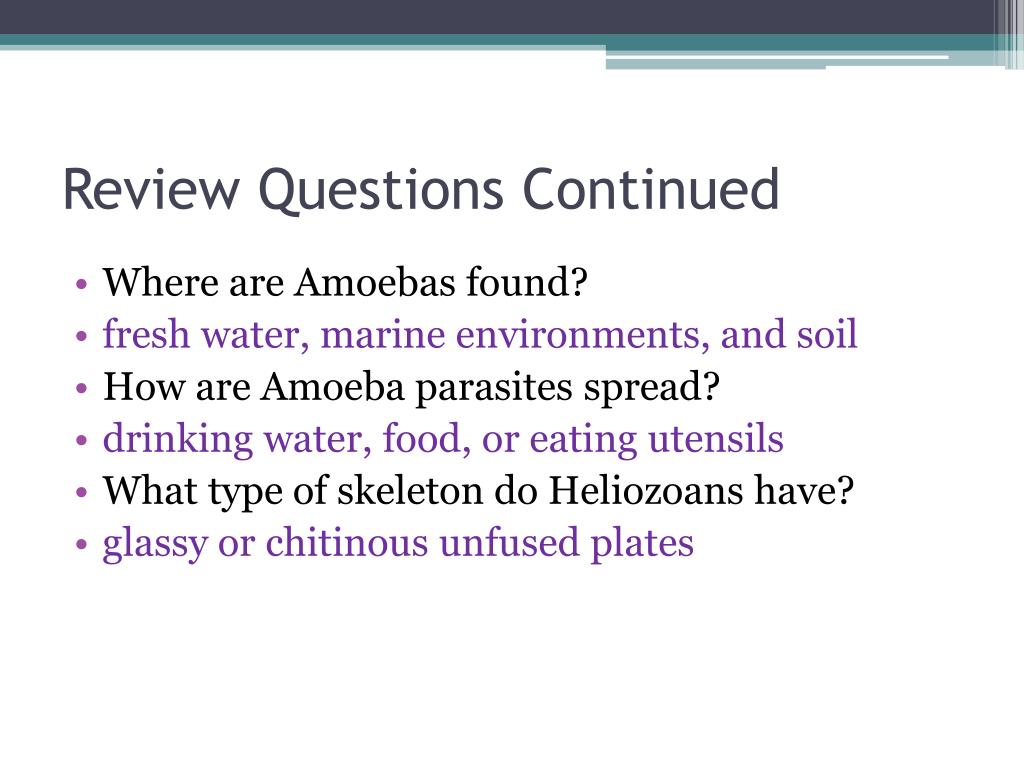 Review Questions Continued

• Where are Amoebas found?
• fresh water, marine environments, and soil
• How are Amoeba parasites spread?
• drinking water, food, or eating utensils
• What type of skeleton do Heliozoans have?
• glassy or chitinous unfused plates